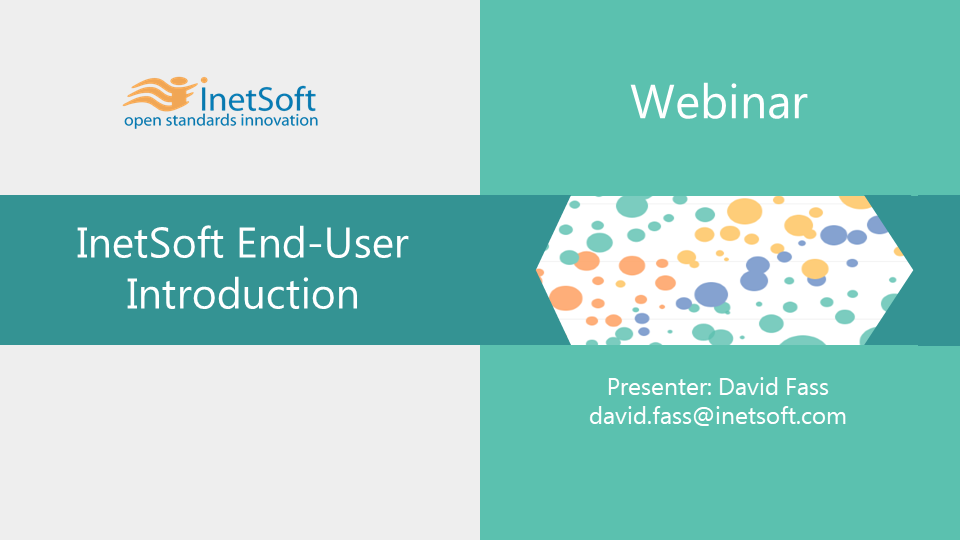 InetSoft
open standards innovation

Webinar

InetSoft End-User Introduction

Presenter: David Fass
david.fass@inetsoft.com